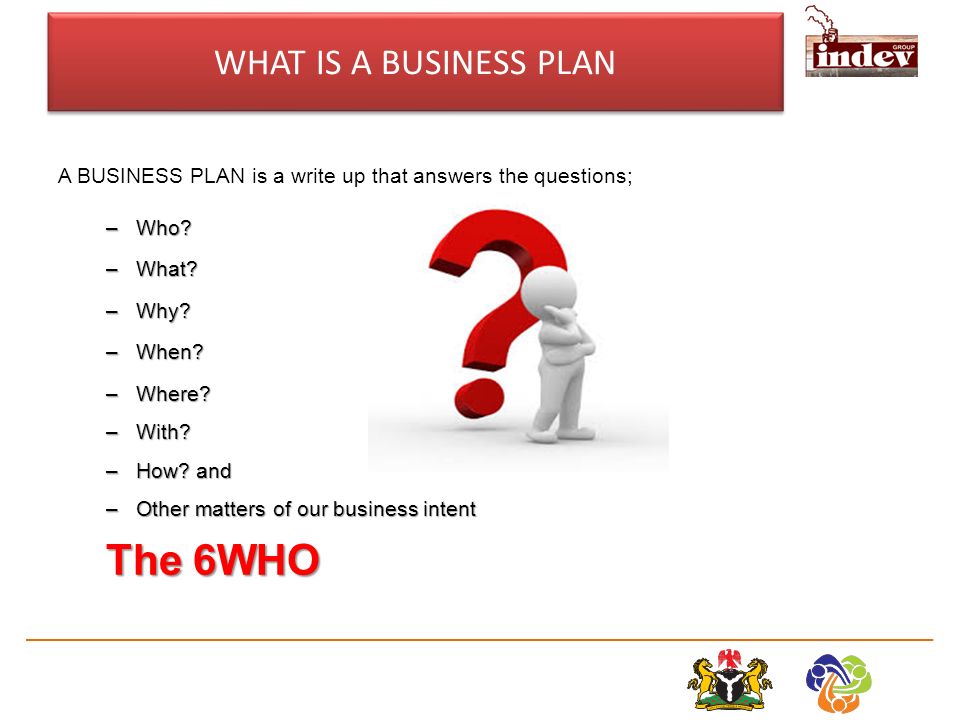 WHAT IS A BUSINESS PLAN

indev GROUP

A BUSINESS PLAN is a write up that answers the questions;

– Who?
– What?
– Why?
– When?
– Where?
– With?
– How? and
– Other matters of our business intent

The 6WHO